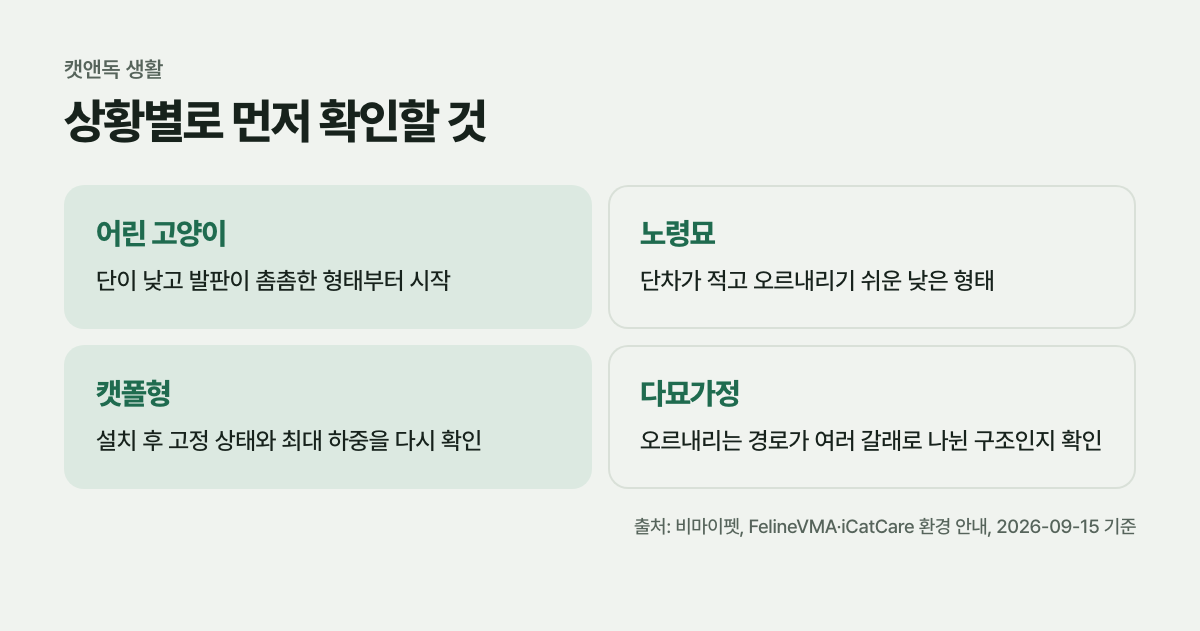 캣앤독 생활

상황별로 먼저 확인할 것

어린 고양이

단이 낮고 발판이 촘촘한 형태부터 시작

노령묘

단차가 적고 오르내리기 쉬운 낮은 형태

캣폴형

설치 후 고정 상태와 최대 하중을 다시 확인

다묘가정

오르내리는 경로가 여러 갈래로 나뉜 구조인지 확인

출처: 비마이펫, FelineVMA·iCatCare 환경 안내, 2026-09-15 기준